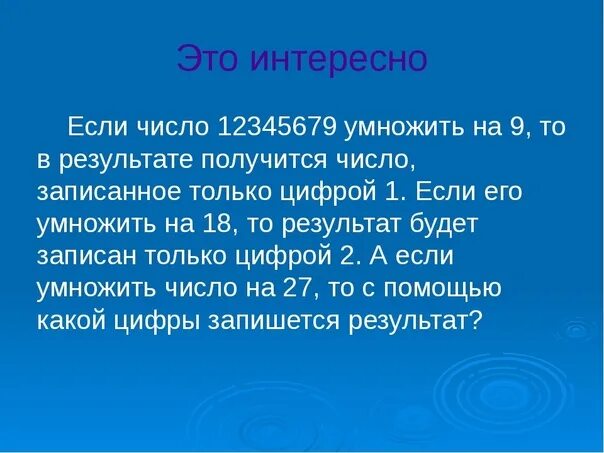 Это интересно

Если число 12345679 умножить на 9, то в результате получится число, записанное только цифрой 1. Если его умножить на 18, то результат будет записан только цифрой 2. А если умножить число на 27, то с помощью какой цифры запишется результат?